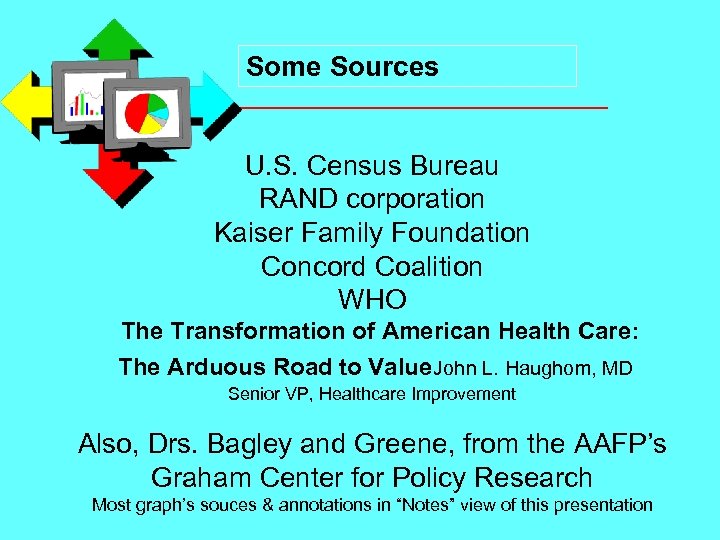 Some Sources

U.S. Census Bureau
RAND corporation
Kaiser Family Foundation
Concord Coalition
WHO

The Transformation of American Health Care:
The Arduous Road to Value John L. Haughom, MD
Senior VP, Healthcare Improvement

Also, Drs. Bagley and Greene, from the AAFP's Graham Center for Policy Research
Most graph's souces & annotations in "Notes" view of this presentation